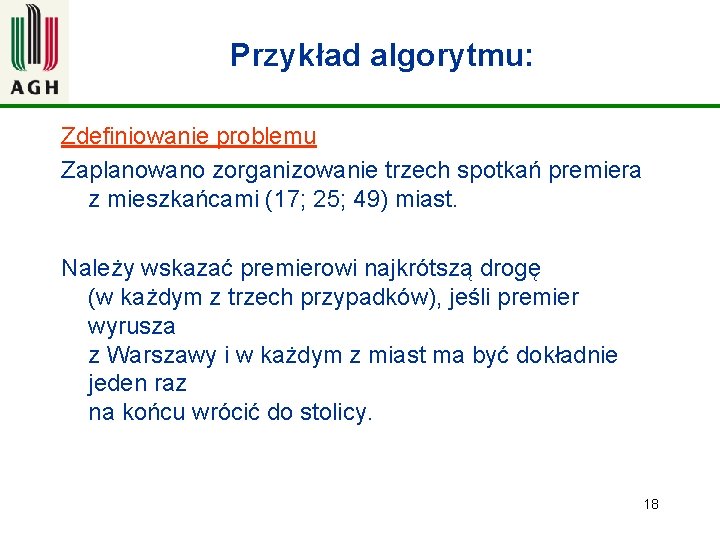 AGH

Przykład algorytmu:

Zdefiniowanie problemu

Zaplanowano zorganizowanie trzech spotkań premiera z mieszkańcami (17; 25; 49) miast.

Należy wskazać premierowi najkrótszą drogę (w każdym z trzech przypadków), jeśli premier wyrusza
z Warszawy i w każdym z miast ma być dokładnie jeden raz
na końcu wrócić do stolicy.

18